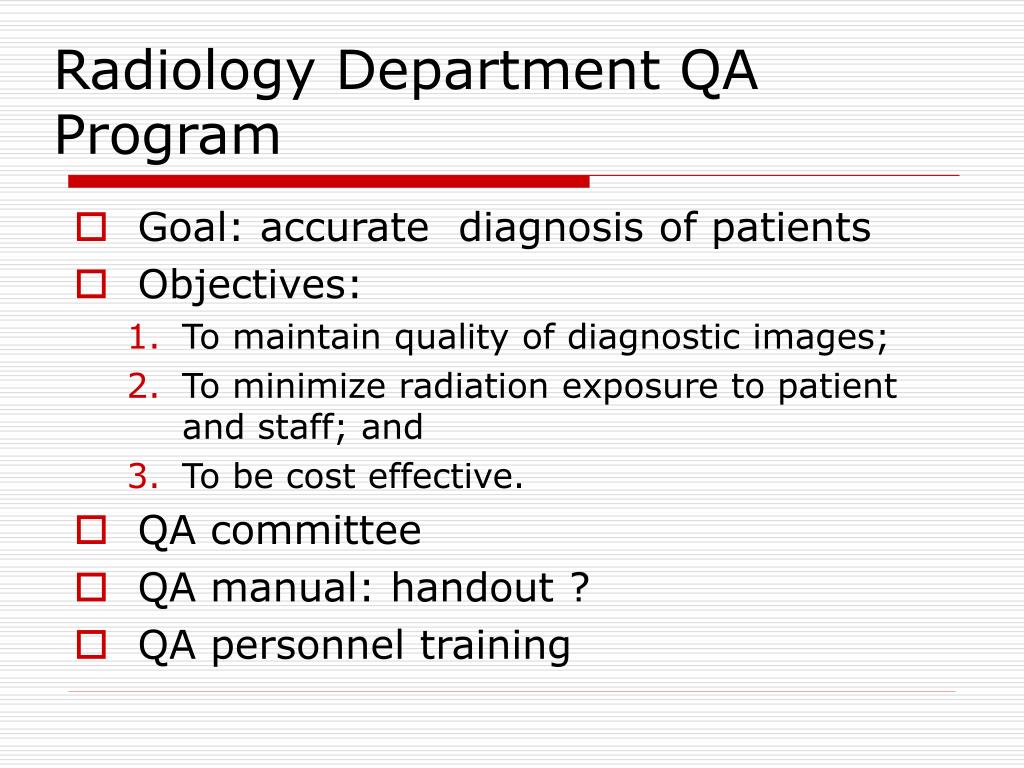 Radiology Department QA Program

Goal: accurate  diagnosis of patients
Objectives:
1. To maintain quality of diagnostic images;
2. To minimize radiation exposure to patient and staff; and
3. To be cost effective.
QA committee
QA manual: handout ?
QA personnel training